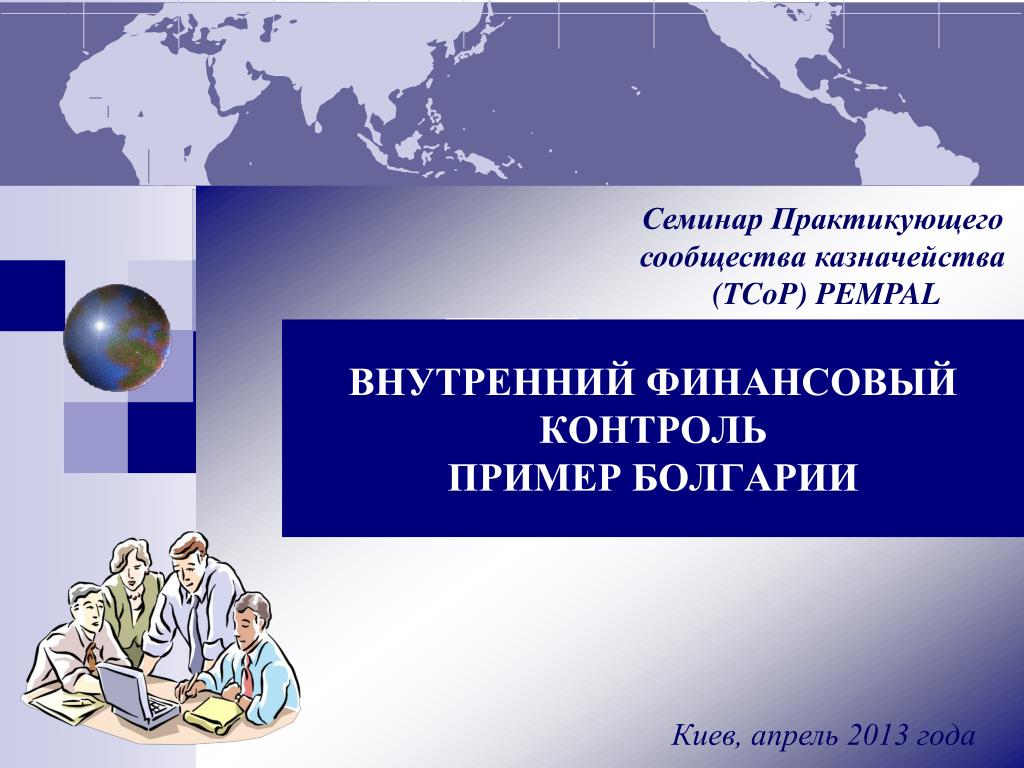 Семинар Практикующего сообщества казначейства (TCoP) PEMPAL

ВНУТРЕННИЙ ФИНАНСОВЫЙ КОНТРОЛЬ
ПРИМЕР БОЛГАРИИ

Киев, апрель 2013 года